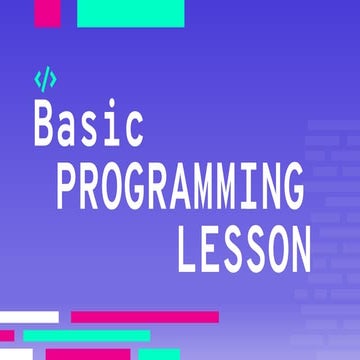 </>
Basic
PROGRAMMING
LESSON